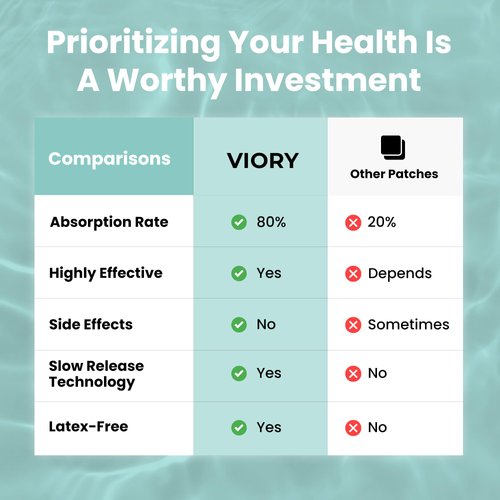 Prioritizing Your Health Is A Worthy Investment

| Comparisons | VIORY | Other Patches |
|---|---|---|
| Absorption Rate | 80% | 20% |
| Highly Effective | Yes | Depends |
| Side Effects | No | Sometimes |
| Slow Release Technology | Yes | No |
| Latex-Free | Yes | No |